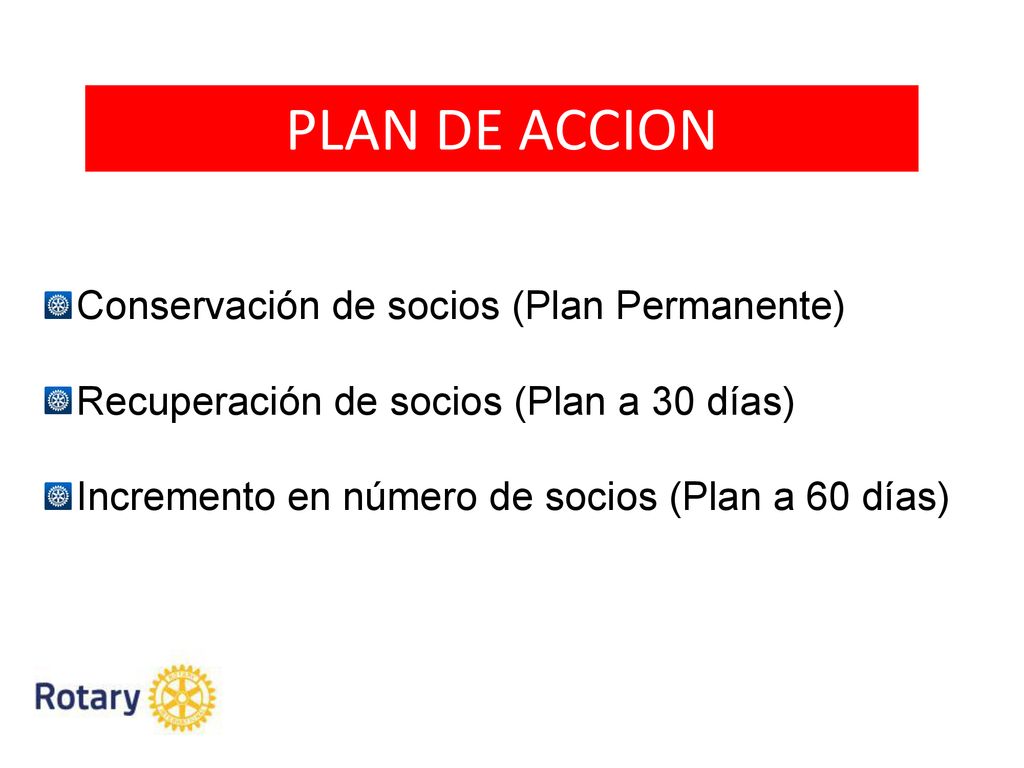 PLAN DE ACCION

Conservación de socios (Plan Permanente)

Recuperación de socios (Plan a 30 días)

Incremento en número de socios (Plan a 60 días)

Rotary